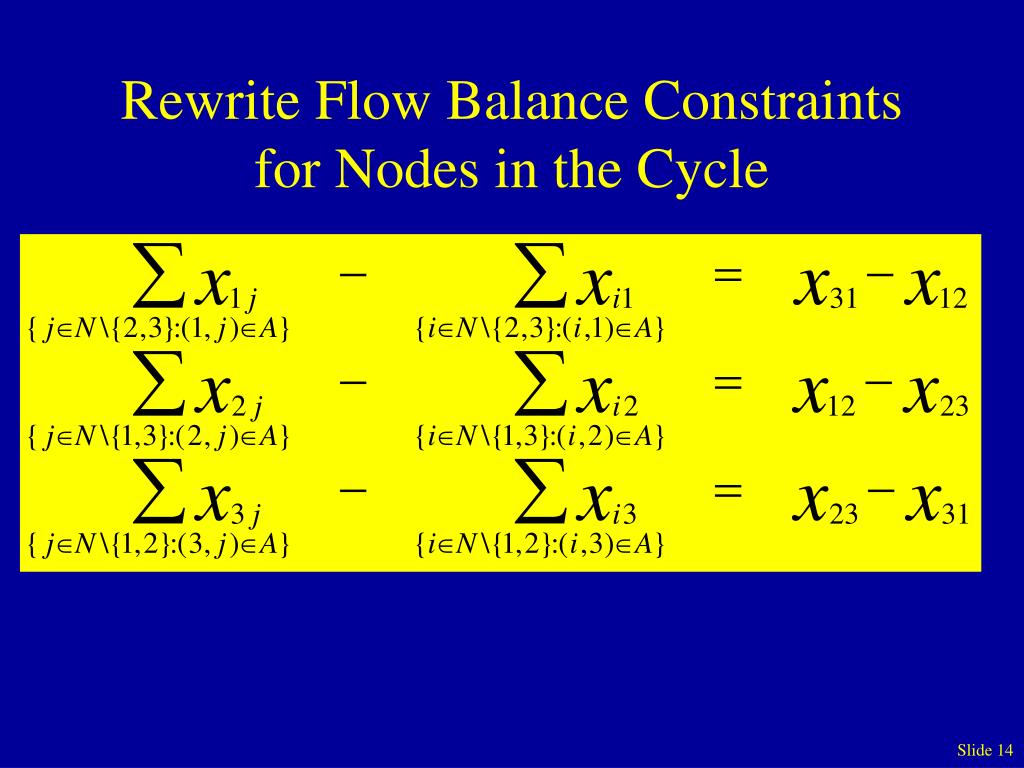 Rewrite Flow Balance Constraints for Nodes in the Cycle

$\sum_{\{j \in N \setminus \{2,3\}:(1,j) \in A\}} x_{1j} - \sum_{\{i \in N \setminus \{2,3\}:(i,1) \in A\}} x_{i1} = x_{31} - x_{12}$

$\sum_{\{j \in N \setminus \{1,3\}:(2,j) \in A\}} x_{2j} - \sum_{\{i \in N \setminus \{1,3\}:(i,2) \in A\}} x_{i2} = x_{12} - x_{23}$

$\sum_{\{j \in N \setminus \{1,2\}:(3,j) \in A\}} x_{3j} - \sum_{\{i \in N \setminus \{1,2\}:(i,3) \in A\}} x_{i3} = x_{23} - x_{31}$

Slide 14